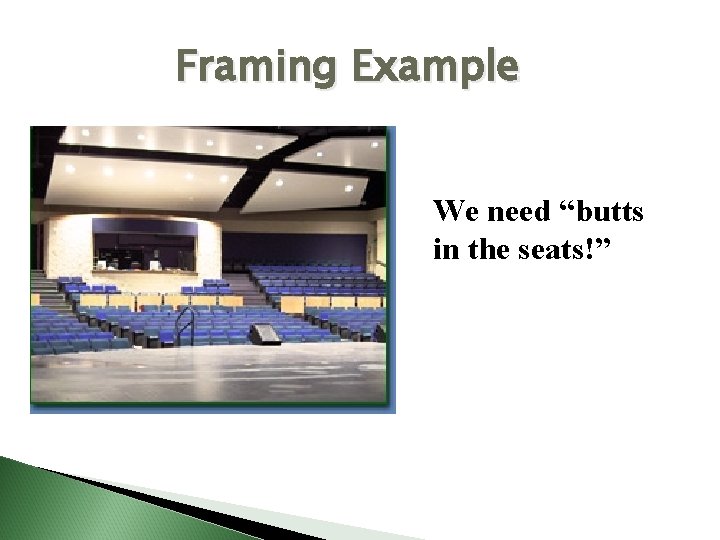 Framing Example

We need “butts in the seats!”